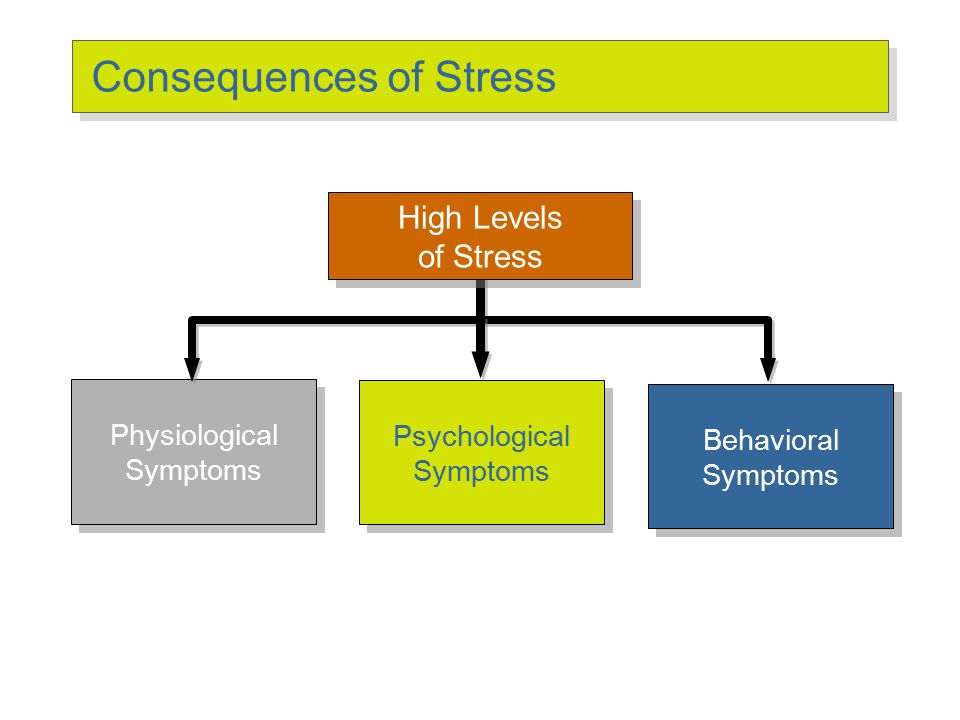 Consequences of Stress

High Levels of Stress

Physiological Symptoms

Psychological Symptoms

Behavioral Symptoms